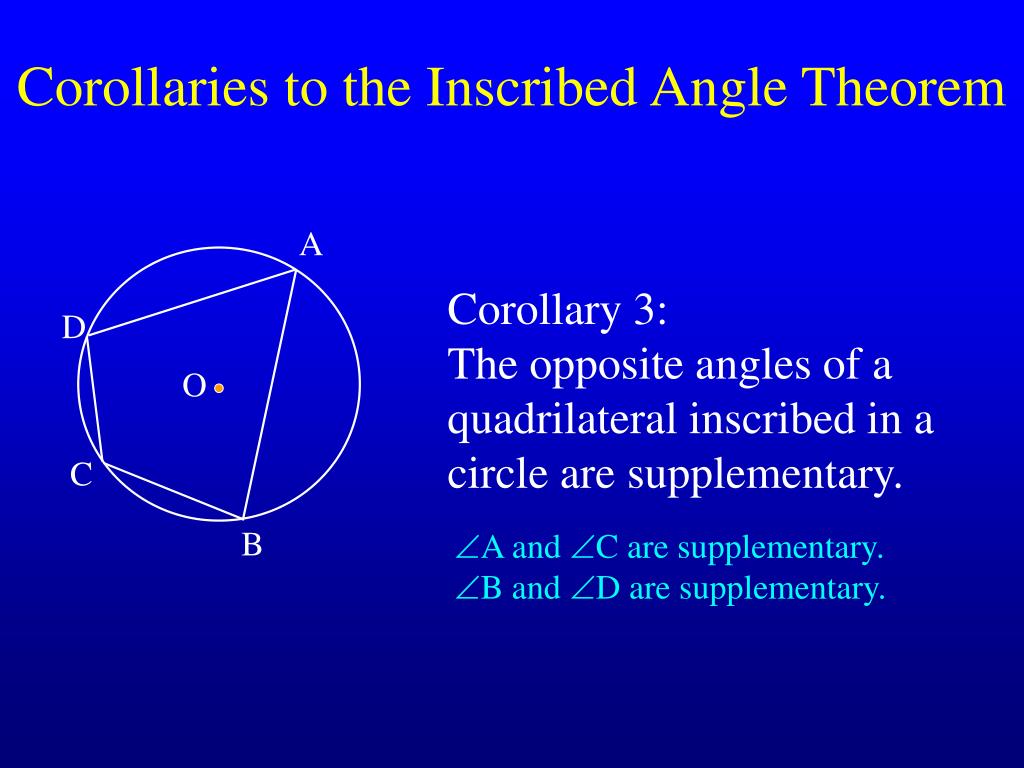 Corollaries to the Inscribed Angle Theorem

A
D
O
C
B

Corollary 3:
The opposite angles of a quadrilateral inscribed in a circle are supplementary.

$\angle$A and $\angle$C are supplementary.
$\angle$B and $\angle$D are supplementary.